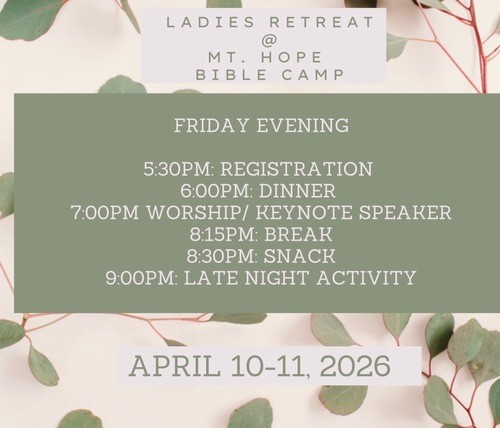 LADIES RETREAT
@
MT. HOPE
BIBLE CAMP

FRIDAY EVENING

5:30PM: REGISTRATION
6:00PM: DINNER
7:00PM WORSHIP/ KEYNOTE SPEAKER
8:15PM: BREAK
8:30PM: SNACK
9:00PM: LATE NIGHT ACTIVITY

APRIL 10-11, 2026